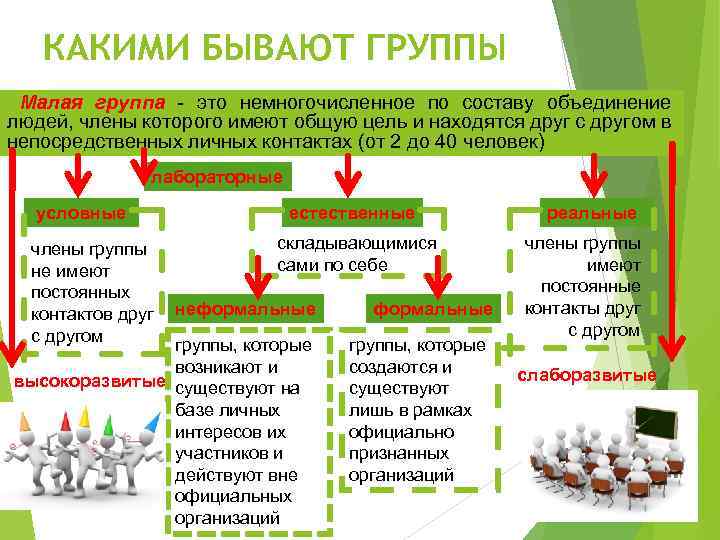 КАКИМИ БЫВАЮТ ГРУППЫ

Малая группа - это немногочисленное по составу объединение людей, члены которого имеют общую цель и находятся друг с другом в непосредственных личных контактах (от 2 до 40 человек)

лабораторные

условные

члены группы не имеют постоянных контактов друг с другом

естественные

складывающимися сами по себе

реальные

члены группы имеют постоянные контакты друг с другом

неформальные

группы, которые возникают и существуют на базе личных интересов их участников и действуют вне официальных организаций

формальные

группы, которые создаются и существуют лишь в рамках официально признанных организаций

высокоразвитые

слаборазвитые